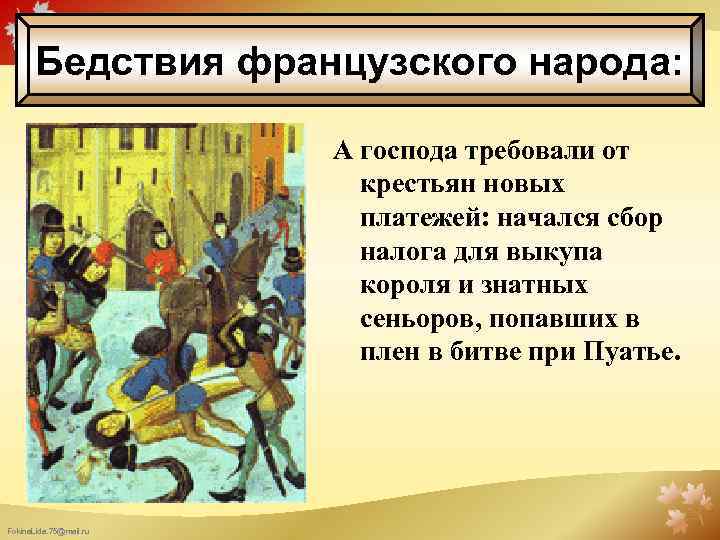 Бедствия французского народа:

А господа требовали от крестьян новых платежей: начался сбор налога для выкупа короля и знатных сеньоров, попавших в плен в битве при Пуатье.

FokinaLida.75@mail.ru